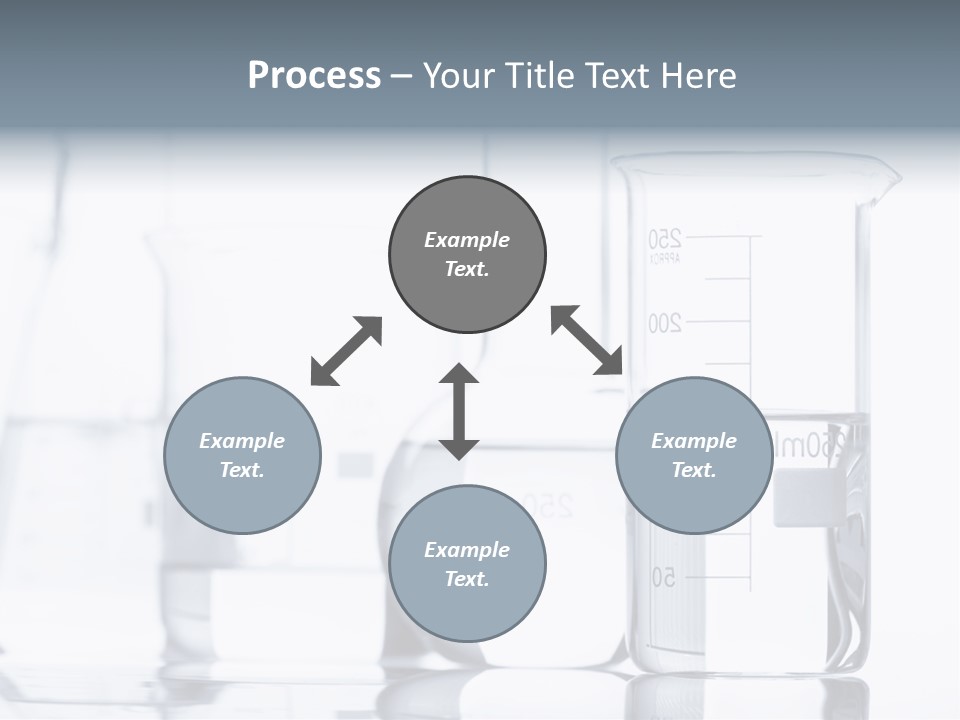 Process – Your Title Text Here

Example Text.

Example Text.

Example Text.

Example Text.